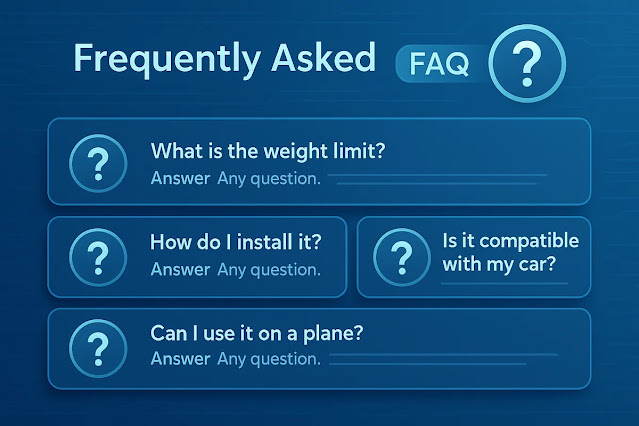 Frequently Asked FAQ ?

?
What is the weight limit?
Answer Any question.

?
How do I install it?
Answer Any question.

?
Is it compatible with my car?

?
Can I use it on a plane?
Answer Any question.